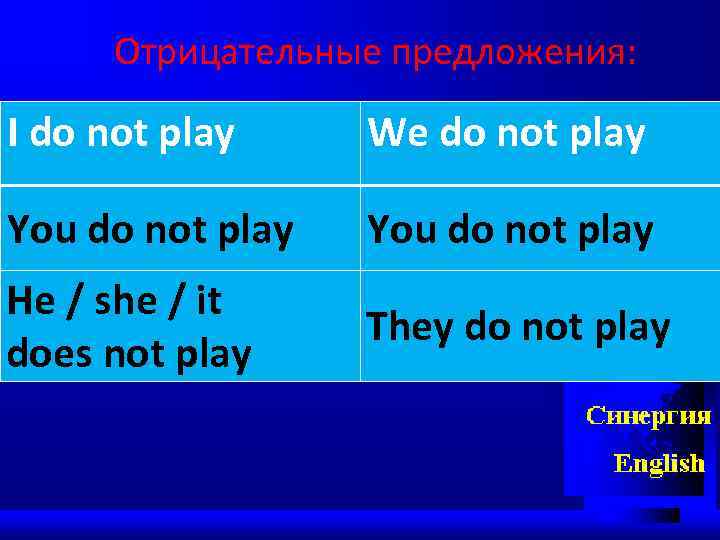 Отрицательные предложения:

| I do not play | We do not play |
|---|---|
| You do not play | You do not play |
| He / she / it does not play | They do not play |

Синергия
English